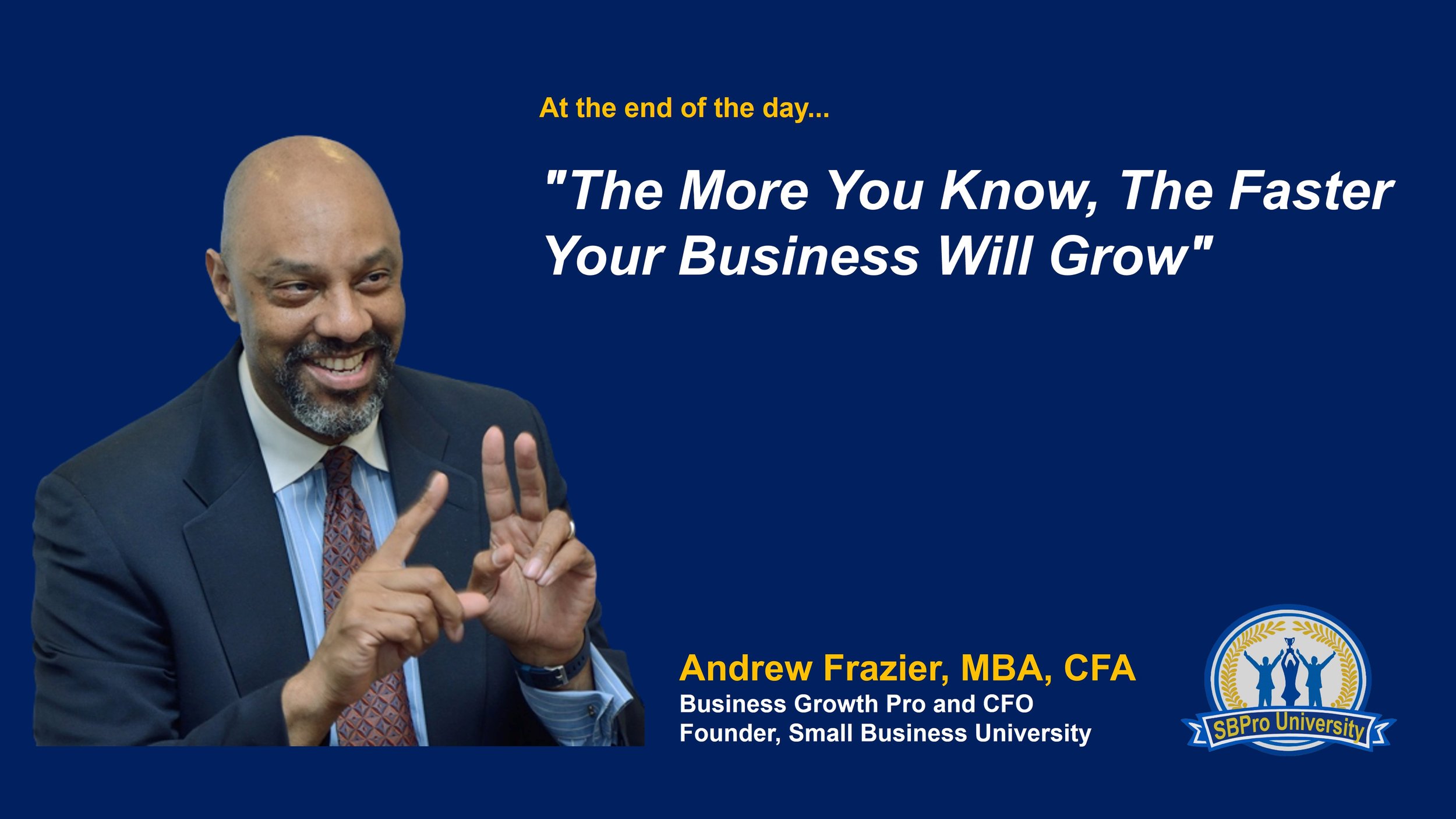 At the end of the day...

"The More You Know, The Faster Your Business Will Grow"

Andrew Frazier, MBA, CFA
Business Growth Pro and CFO
Founder, Small Business University

SBPro University